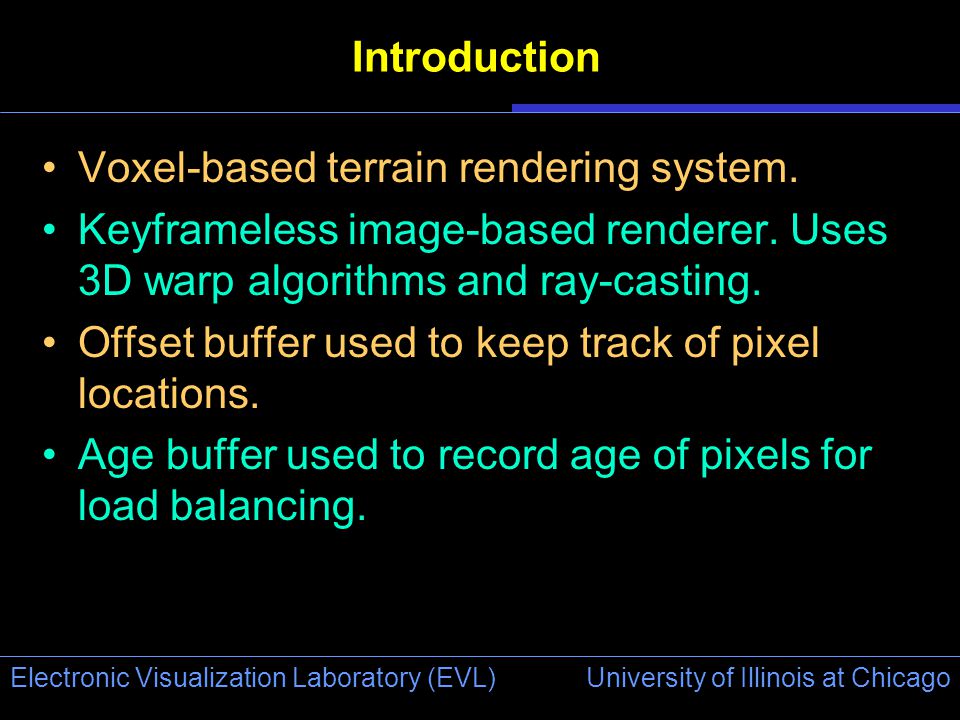 Introduction

• Voxel-based terrain rendering system.
• Keyframeless image-based renderer. Uses 3D warp algorithms and ray-casting.
• Offset buffer used to keep track of pixel locations.
• Age buffer used to record age of pixels for load balancing.

Electronic Visualization Laboratory (EVL)
University of Illinois at Chicago